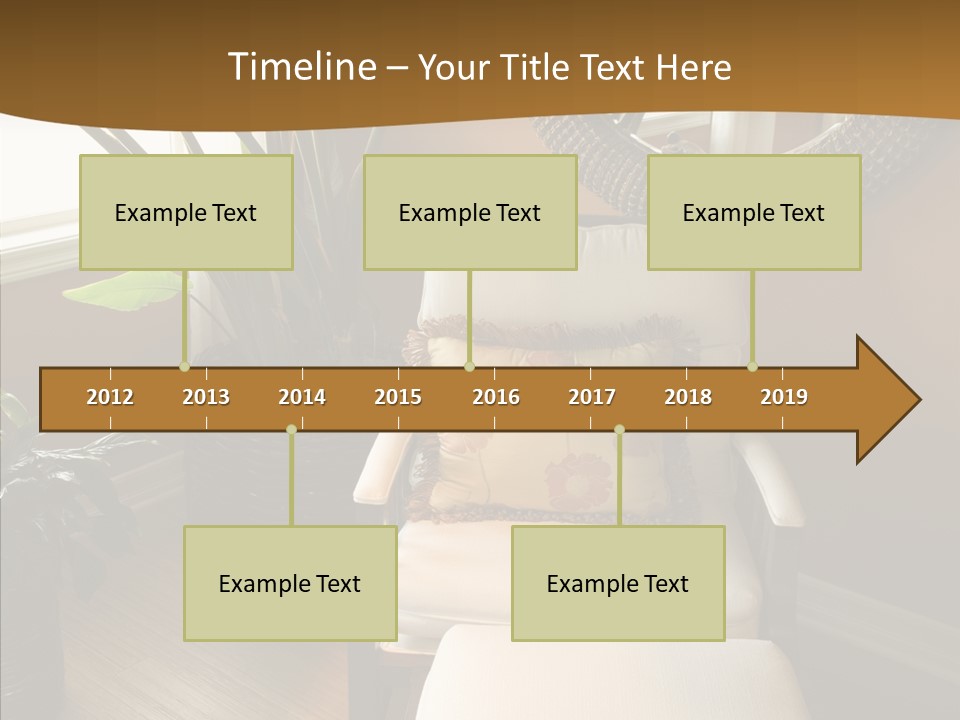 Timeline – Your Title Text Here

Example Text

Example Text

Example Text

2012 2013 2014 2015 2016 2017 2018 2019

Example Text

Example Text